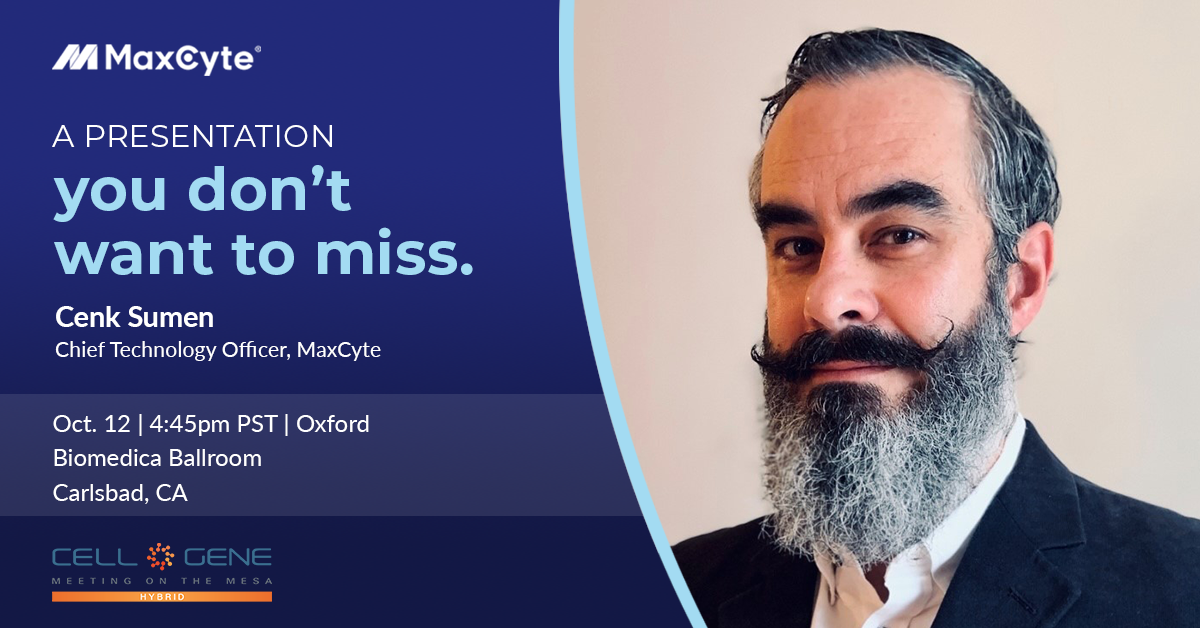 MaxCyte®

A PRESENTATION

you don't want to miss.

Cenk Sumen

Chief Technology Officer, MaxCyte

Oct. 12 | 4:45pm PST | Oxford

Biomedica Ballroom

Carlsbad, CA

CELL GENE

MEETING ON THE MESA

HYBRID